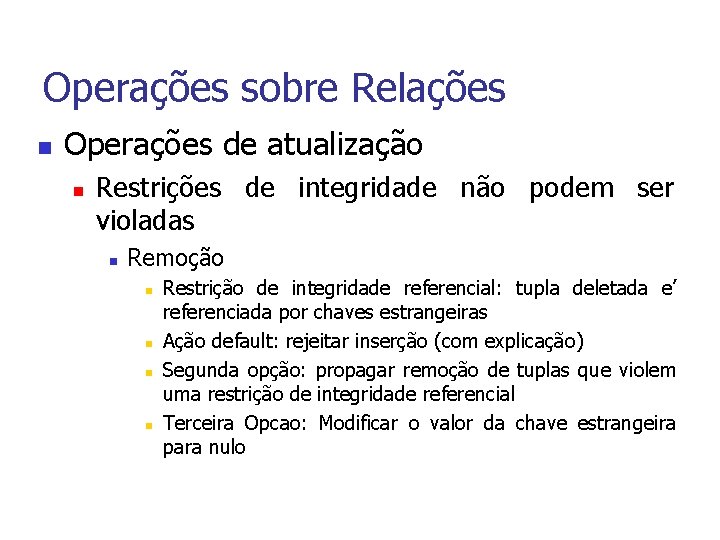 Operações sobre Relações

Operações de atualização

Restrições de integridade não podem ser violadas

Remoção

Restrição de integridade referencial: tupla deletada e’ referenciada por chaves estrangeiras

Ação default: rejeitar inserção (com explicação)

Segunda opção: propagar remoção de tuplas que violem uma restrição de integridade referencial

Terceira Opcao: Modificar o valor da chave estrangeira para nulo